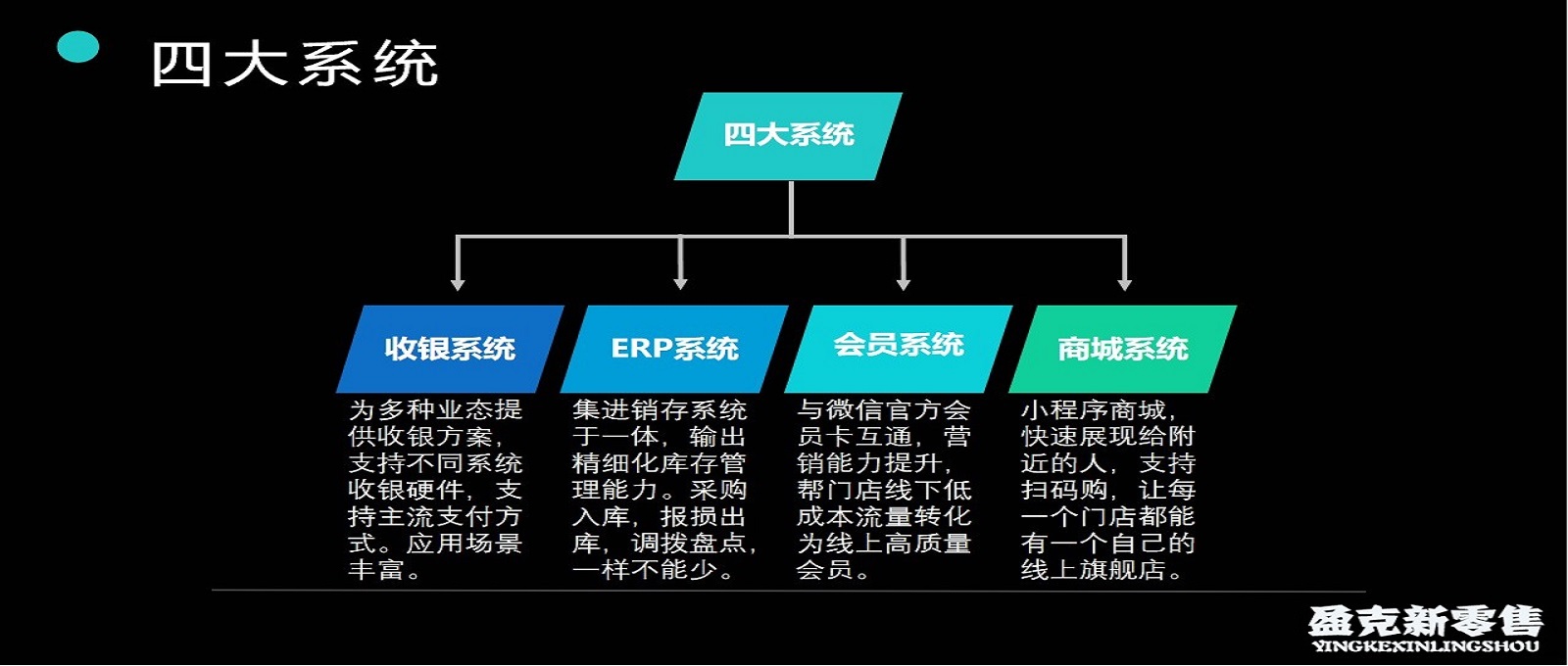 四大系统

四大系统

收银系统

为多种业态提供收银方案，支持不同系统收银硬件，支持主流支付方式。应用场景丰富。

ERP系统

集进销存系统于一体，输出精细化库存管理能力。采购入库，报损出库，调拨盘点，一样不能少。

会员系统

与微信官方会员卡互通，营销能力提升，帮门店线下低成本流量转化为线上高质量会员。

商城系统

小程序商城，快速展现给附近的人，支持扫码购，让每一个门店都能有一个自己的线上旗舰店。

盈克新零售
YINGKEXINLINGSHOU